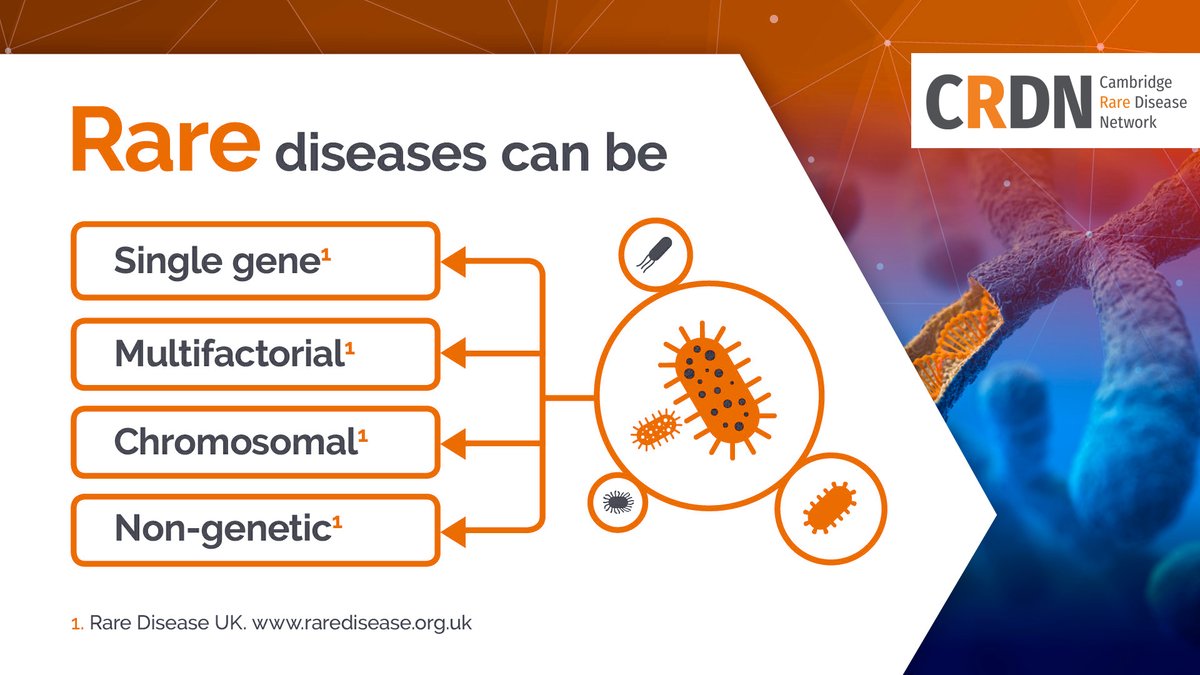 CRDN Cambridge Rare Disease Network

Rare diseases can be

Single gene$^1$

Multifactorial$^1$

Chromosomal$^1$

Non-genetic$^1$

1. Rare Disease UK. www.raredisease.org.uk